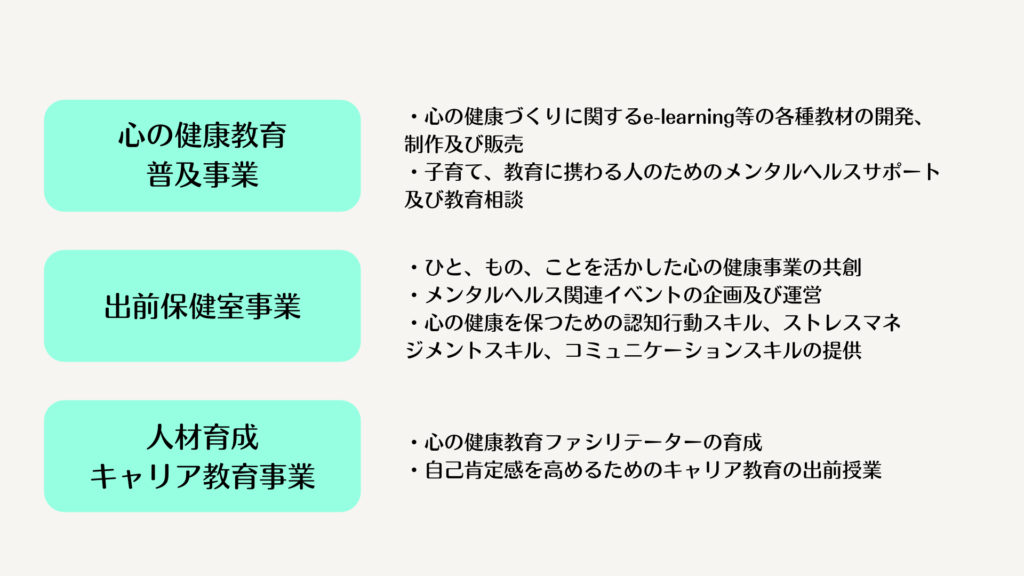 心の健康教育
普及事業

・心の健康づくりに関するe-learning等の各種教材の開発、制作及び販売
・子育て、教育に携わる人のためのメンタルヘルスサポート及び教育相談

出前保健室事業

・ひと、もの、ことを活かした心の健康事業の共創
・メンタルヘルス関連イベントの企画及び運営
・心の健康を保つための認知行動スキル、ストレスマネジメントスキル、コミュニケーションスキルの提供

人材育成
キャリア教育事業

・心の健康教育ファシリテーターの育成
・自己肯定感を高めるためのキャリア教育の出前授業